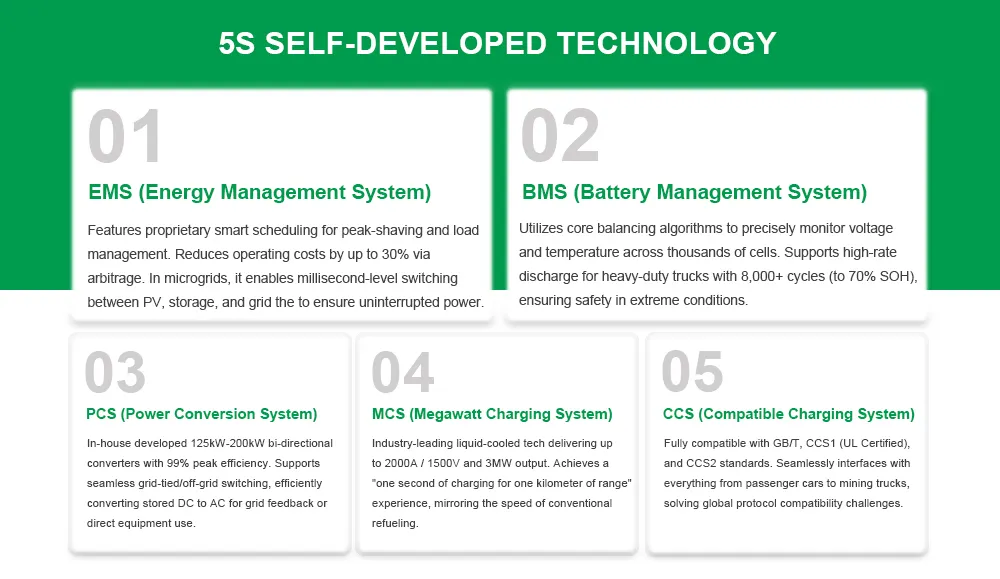 5S SELF-DEVELOPED TECHNOLOGY

01

EMS (Energy Management System)

Features proprietary smart scheduling for peak-shaving and load management. Reduces operating costs by up to 30% via arbitrage. In microgrids, it enables millisecond-level switching between PV, storage, and grid the to ensure uninterrupted power.

02

BMS (Battery Management System)

Utilizes core balancing algorithms to precisely monitor voltage and temperature across thousands of cells. Supports high-rate discharge for heavy-duty trucks with 8,000+ cycles (to 70% SOH), ensuring safety in extreme conditions.

03

PCS (Power Conversion System)

In-house developed 125kW-200kW bi-directional converters with 99% peak efficiency. Supports seamless grid-tied/off-grid switching, efficiently converting stored DC to AC for grid feedback or direct equipment use.

04

MCS (Megawatt Charging System)

Industry-leading liquid-cooled tech delivering up to 2000A / 1500V and 3MW output. Achieves a "one second of charging for one kilometer of range" experience, mirroring the speed of conventional refueling.

05

CCS (Compatible Charging System)

Fully compatible with GB/T, CCS1 (UL Certified), and CCS2 standards. Seamlessly interfaces with everything from passenger cars to mining trucks, solving global protocol compatibility challenges.